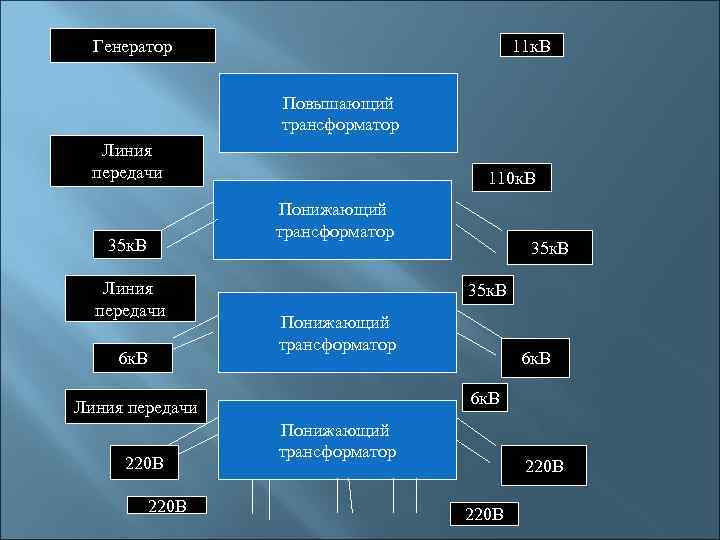 Генератор

11кВ

Повышающий трансформатор

Линия передачи

110кВ

Понижающий трансформатор

35кВ

35кВ

Линия передачи

35кВ

Понижающий трансформатор

6кВ

6кВ

Линия передачи

6кВ

Понижающий трансформатор

220В

220В

220В

220В